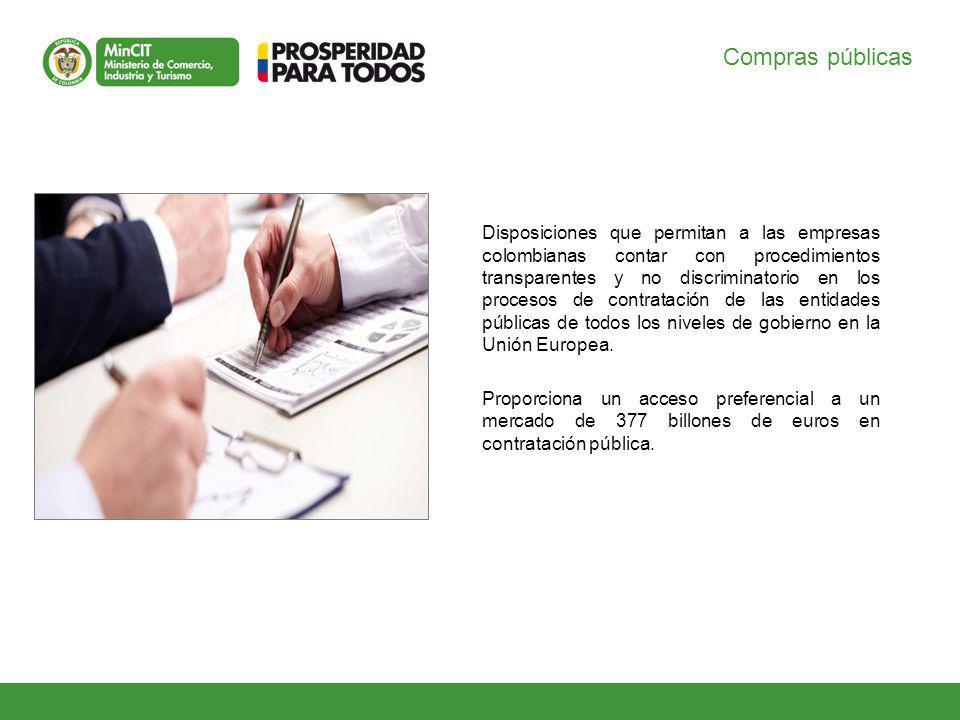 REPÚBLICA DE COLOMBIA

MinCIT
Ministerio de Comercio, Industria y Turismo

PROSPERIDAD PARA TODOS

Compras públicas

Disposiciones que permitan a las empresas colombianas contar con procedimientos transparentes y no discriminatorio en los procesos de contratación de las entidades públicas de todos los niveles de gobierno en la Unión Europea.

Proporciona un acceso preferencial a un mercado de 377 billones de euros en contratación pública.